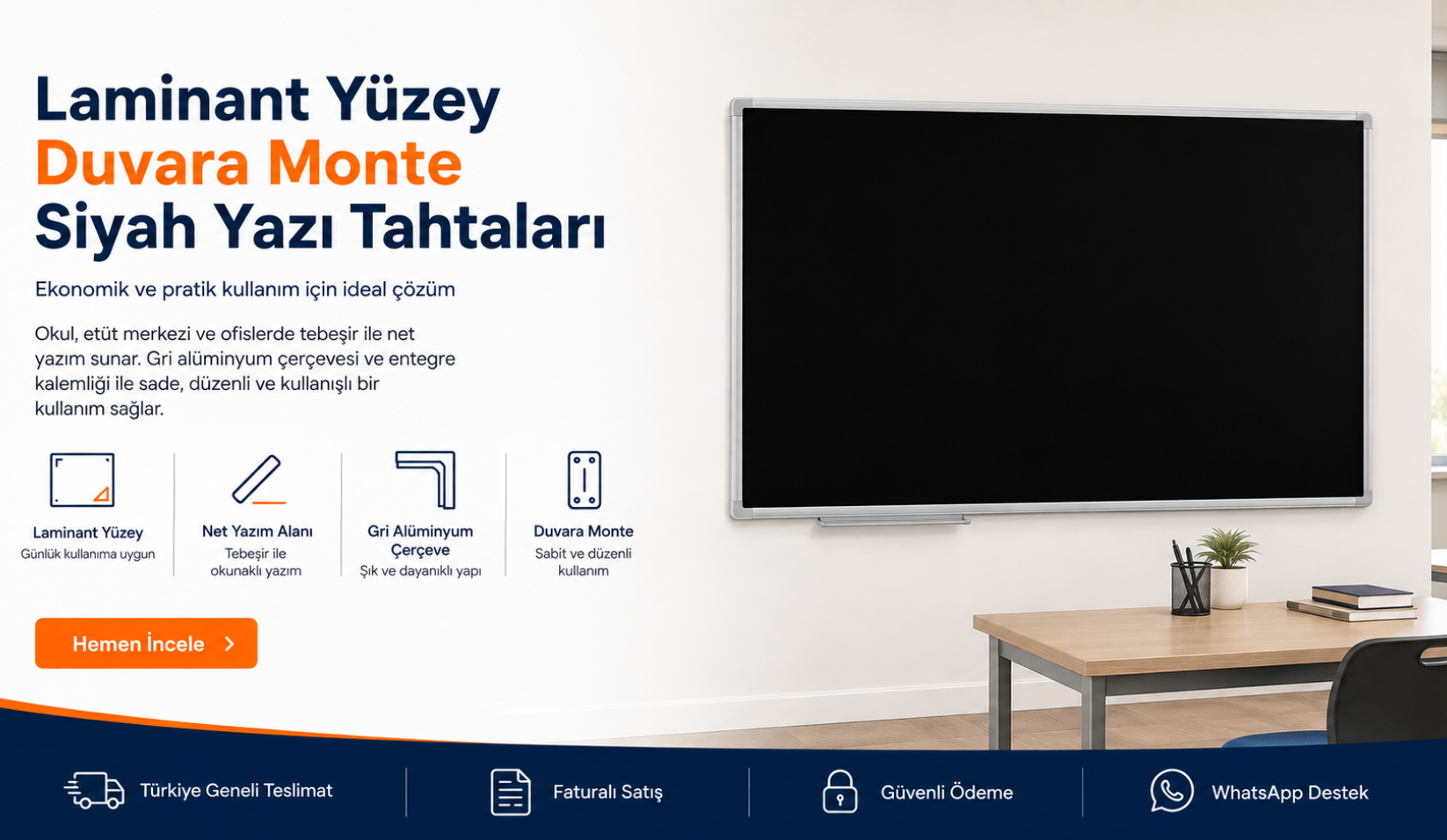 Laminant Yüzey
Duvara Monte
Siyah Yazı Tahtaları

Ekonomik ve pratik kullanım için ideal çözüm

Okul, etüt merkezi ve ofislerde tebeşir ile net yazım sunar. Gri alüminyum çerçevesi ve entegre kalemliği ile sade, düzenli ve kullanışlı bir kullanım sağlar.

Laminant Yüzey
Günlük kullanıma uygun

Net Yazım Alanı
Tebeşir ile okunaklı yazım

Gri Alüminyum Çerçeve
Şık ve dayanıklı yapı

Duvara Monte
Sabit ve düzenli kullanım

Hemen İncele

Türkiye Geneli Teslimat
Faturalı Satış
Güvenli Ödeme
WhatsApp Destek